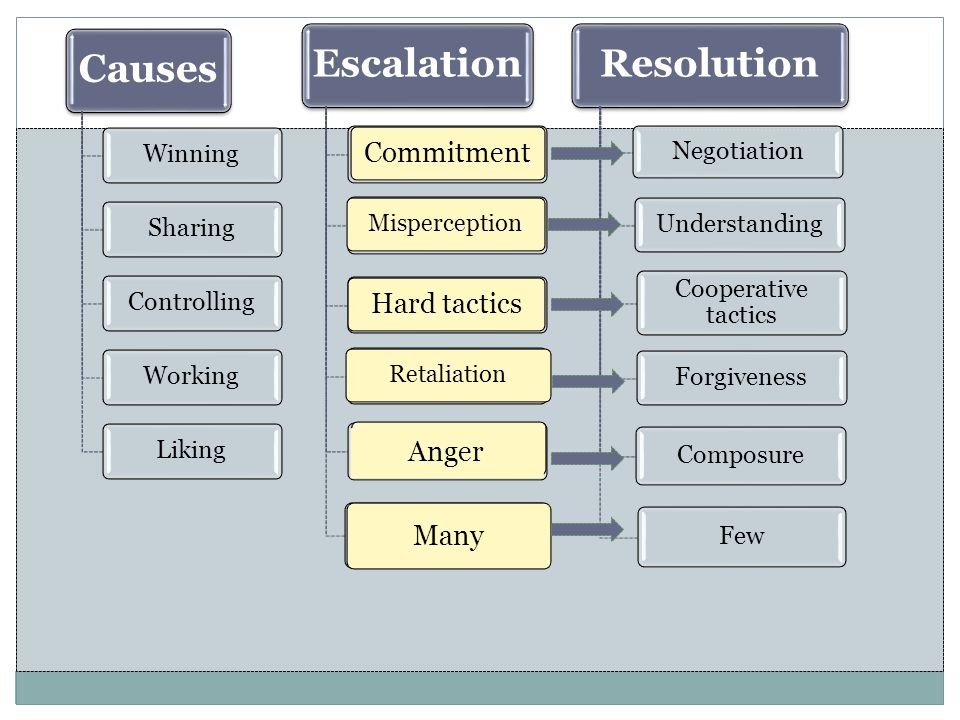 Causes

Winning

Sharing

Controlling

Working

Liking

Escalation

Commitment

Misperception

Hard tactics

Retaliation

Anger

Many

Resolution

Negotiation

Understanding

Cooperative tactics

Forgiveness

Composure

Few